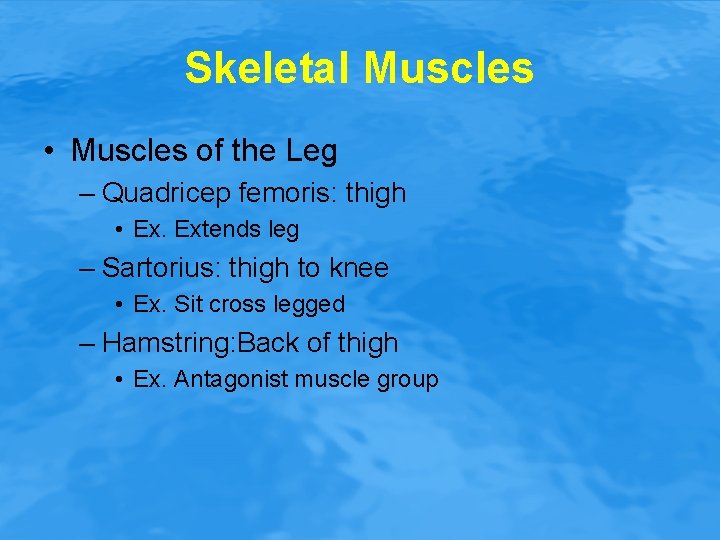 Skeletal Muscles

• Muscles of the Leg
– Quadricep femoris: thigh
• Ex. Extends leg
– Sartorius: thigh to knee
• Ex. Sit cross legged
– Hamstring:Back of thigh
• Ex. Antagonist muscle group